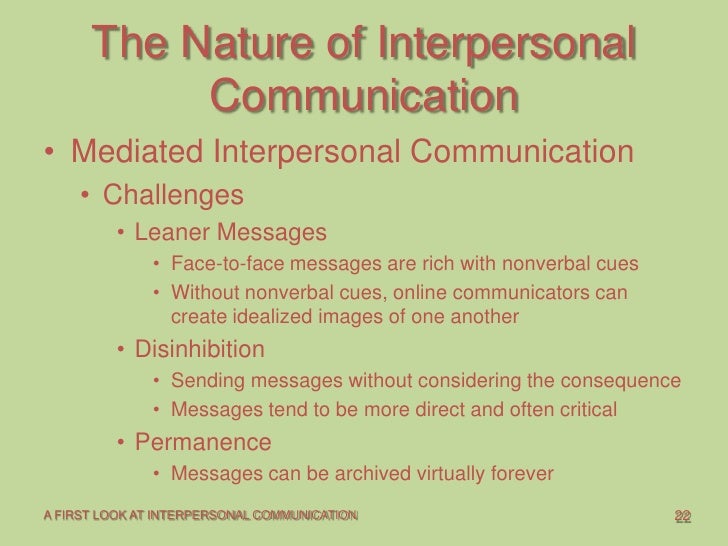 The Nature of Interpersonal Communication

• Mediated Interpersonal Communication
  • Challenges
    • Leaner Messages
      • Face-to-face messages are rich with nonverbal cues
      • Without nonverbal cues, online communicators can create idealized images of one another
    • Disinhibition
      • Sending messages without considering the consequence
      • Messages tend to be more direct and often critical
    • Permanence
      • Messages can be archived virtually forever

A FIRST LOOK AT INTERPERSONAL COMMUNICATION

22